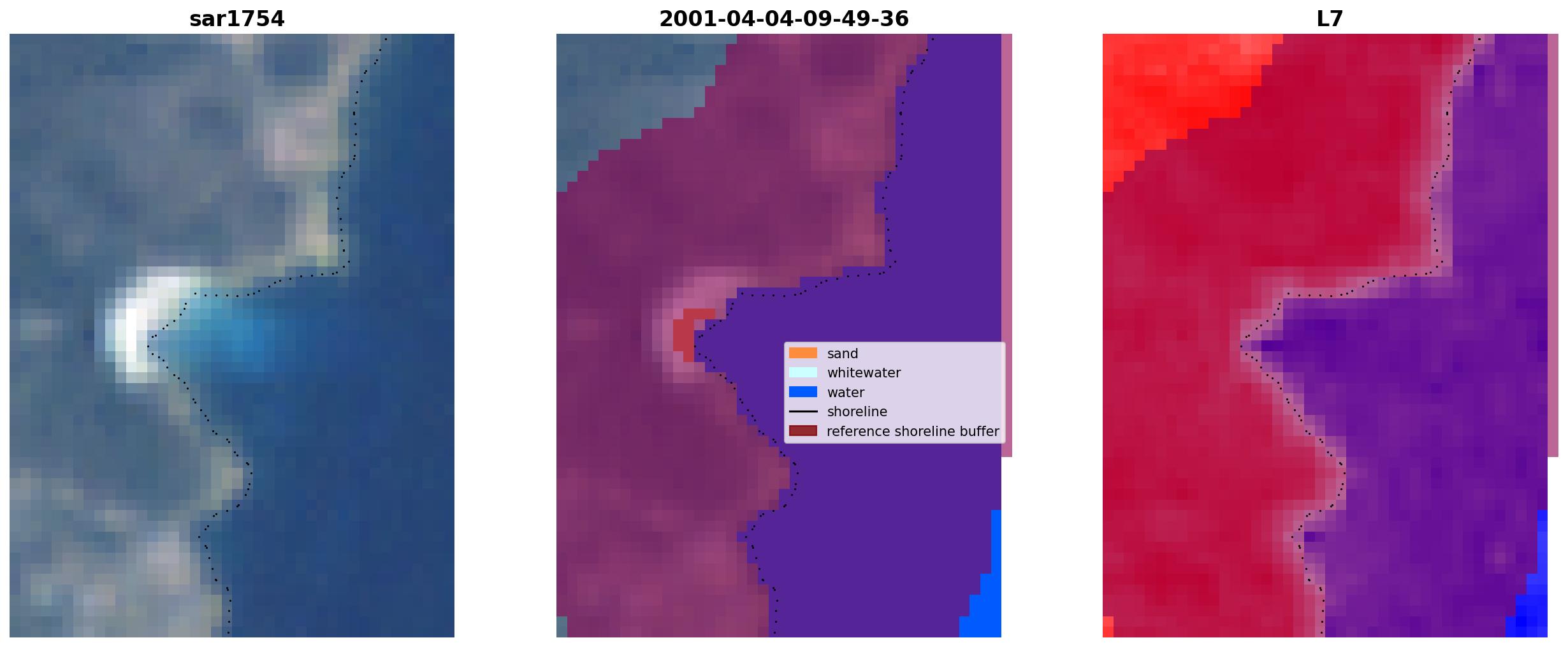 sar1754

2001-04-04-09-49-36

L7

sand
whitewater
water
shoreline
reference shoreline buffer